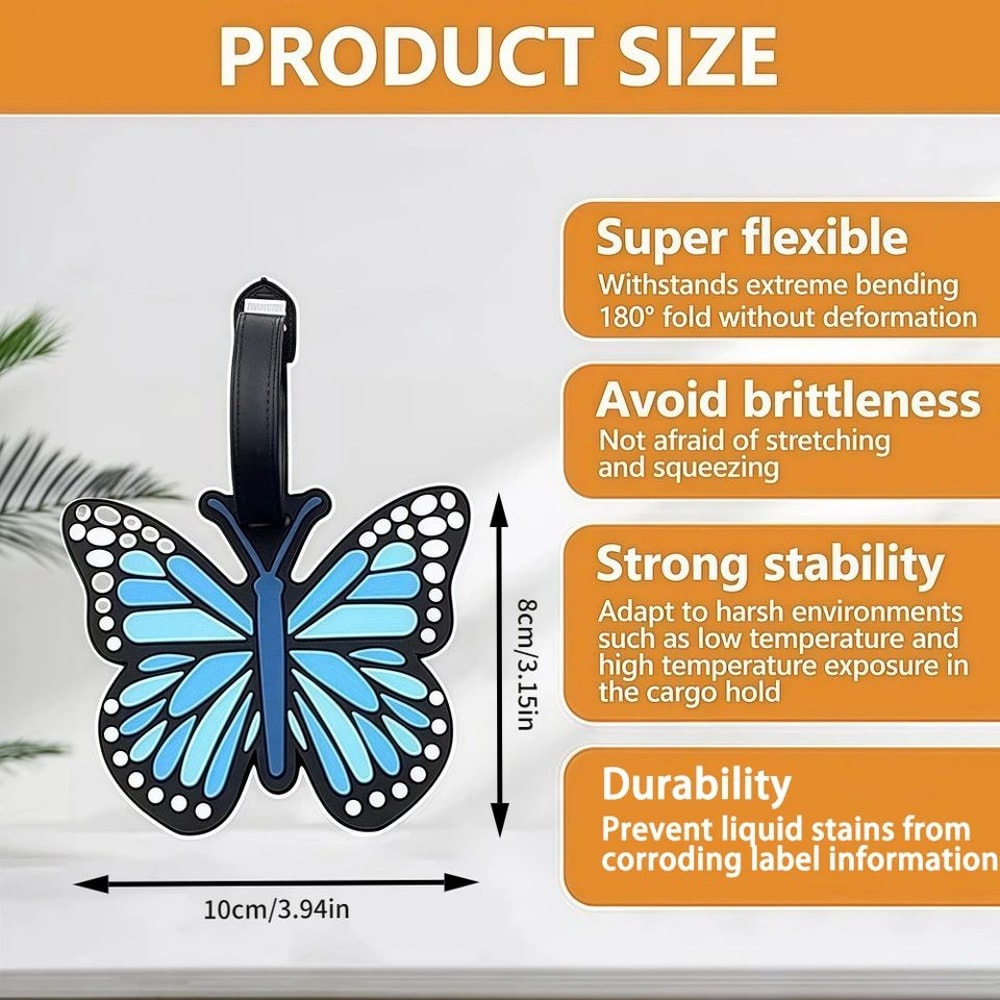 PRODUCT SIZE

8cm/3.15in

10cm/3.94in

Super flexible
Withstands extreme bending 180° fold without deformation

Avoid brittleness
Not afraid of stretching and squeezing

Strong stability
Adapt to harsh environments such as low temperature and high temperature exposure in the cargo hold

Durability
Prevent liquid stains from corroding label information